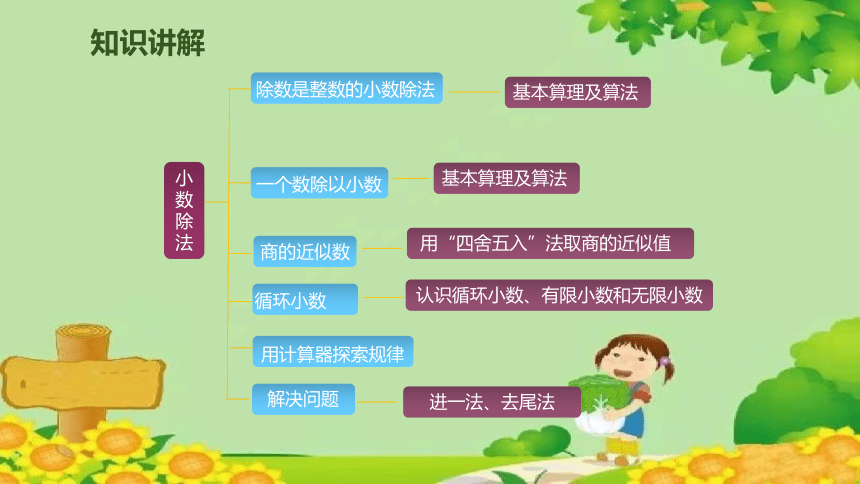 知识讲解

小数除法

除数是整数的小数除法
基本算理及算法

一个数除以小数
基本算理及算法

商的近似数
用“四舍五入”法取商的近似值

循环小数
认识循环小数、有限小数和无限小数

用计算器探索规律

解决问题
进一法、去尾法